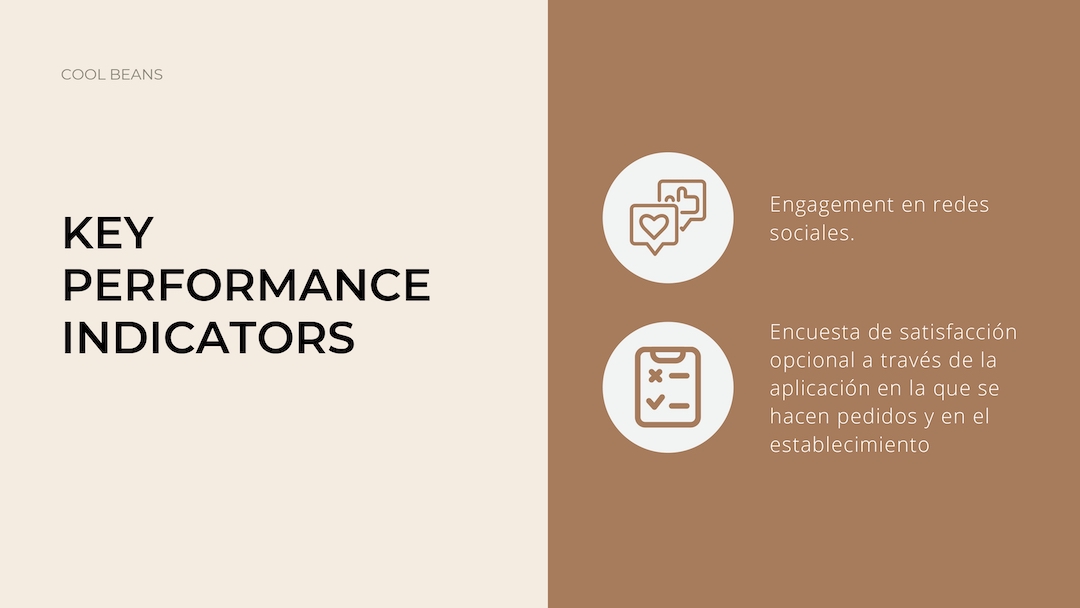 COOL BEANS

KEY PERFORMANCE INDICATORS

Engagement en redes sociales.

Encuesta de satisfacción opcional a través de la aplicación en la que se hacen pedidos y en el establecimiento